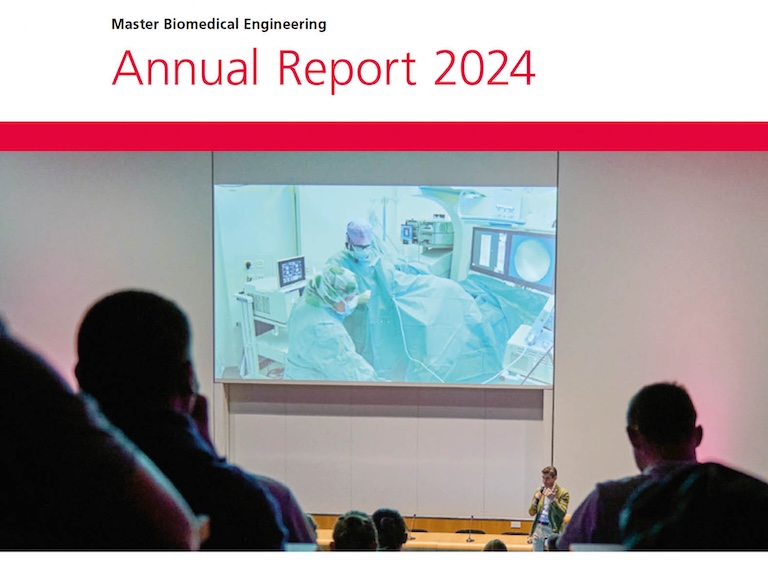 Master Biomedical Engineering

Annual Report 2024